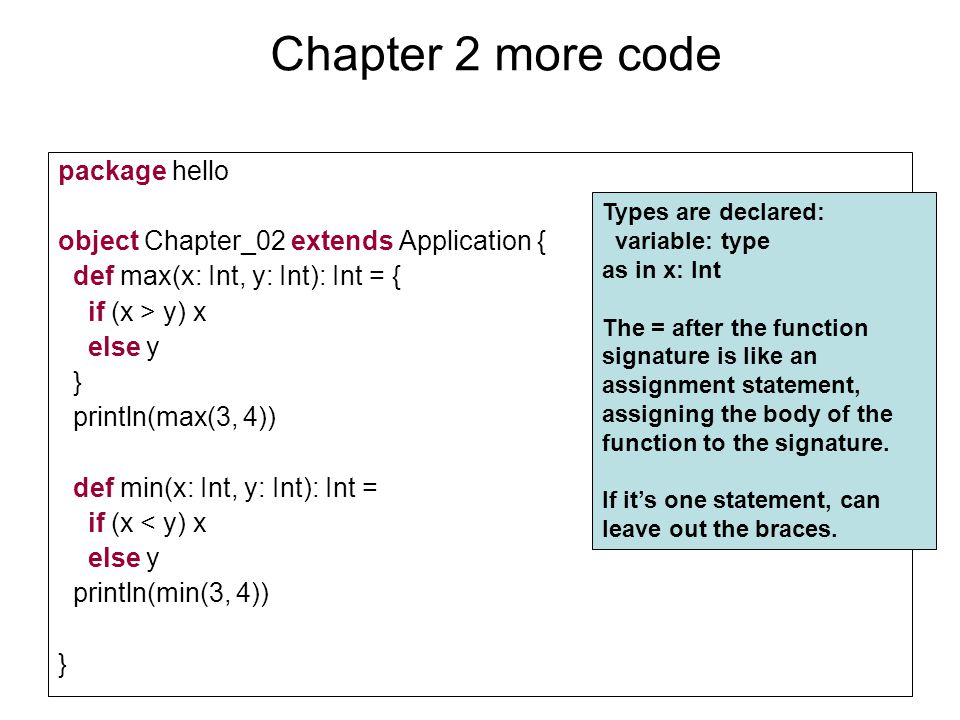 Chapter 2 more code

package hello

object Chapter_02 extends Application {
  def max(x: Int, y: Int): Int = {
    if (x > y) x
    else y
  }
  println(max(3, 4))

  def min(x: Int, y: Int): Int =
    if (x < y) x
    else y
  println(min(3, 4))

}

Types are declared:
variable: type
as in x: Int

The = after the function signature is like an assignment statement, assigning the body of the function to the signature.

If it's one statement, can leave out the braces.